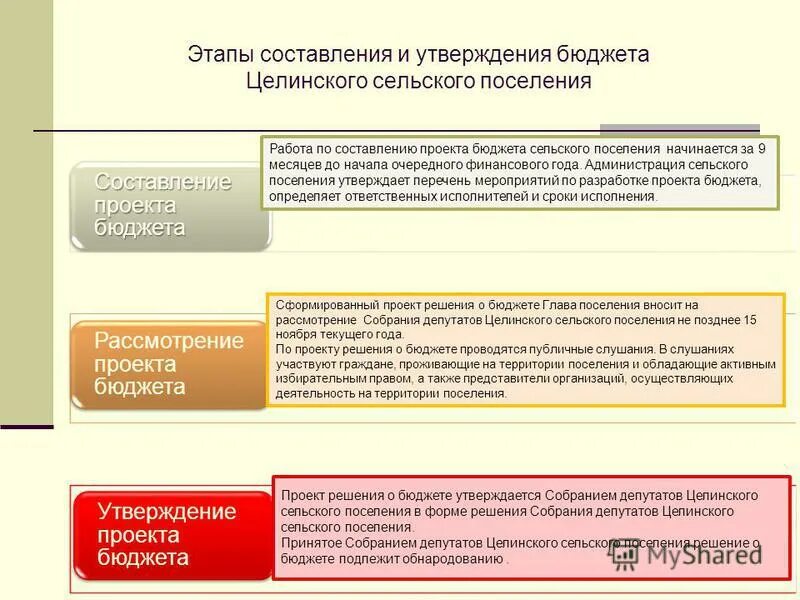 Этапы составления и утверждения бюджета Целинского сельского поселения

Составление проекта бюджета

Работа по составлению проекта бюджета сельского поселения начинается за 9 месяцев до начала очередного финансового года. Администрация сельского поселения утверждает перечень мероприятий по разработке проекта бюджета, определяет ответственных исполнителей и сроки исполнения.

Рассмотрение проекта бюджета

Сформированный проект решения о бюджете Глава поселения вносит на рассмотрение Собрания депутатов Целинского сельского поселения не позднее 15 ноября текущего года.
По проекту решения о бюджете проводятся публичные слушания. В слушаниях участвуют граждане, проживающие на территории поселения и обладающие активным избирательным правом, а также представители организаций, осуществляющих деятельность на территории поселения.

Утверждение проекта бюджета

Проект решения о бюджете утверждается Собранием депутатов Целинского сельского поселения в форме решения Собрания депутатов Целинского сельского поселения.
Принятое Собранием депутатов Целинского сельского поселения решение о бюджете подлежит обнародованию .

MyShared